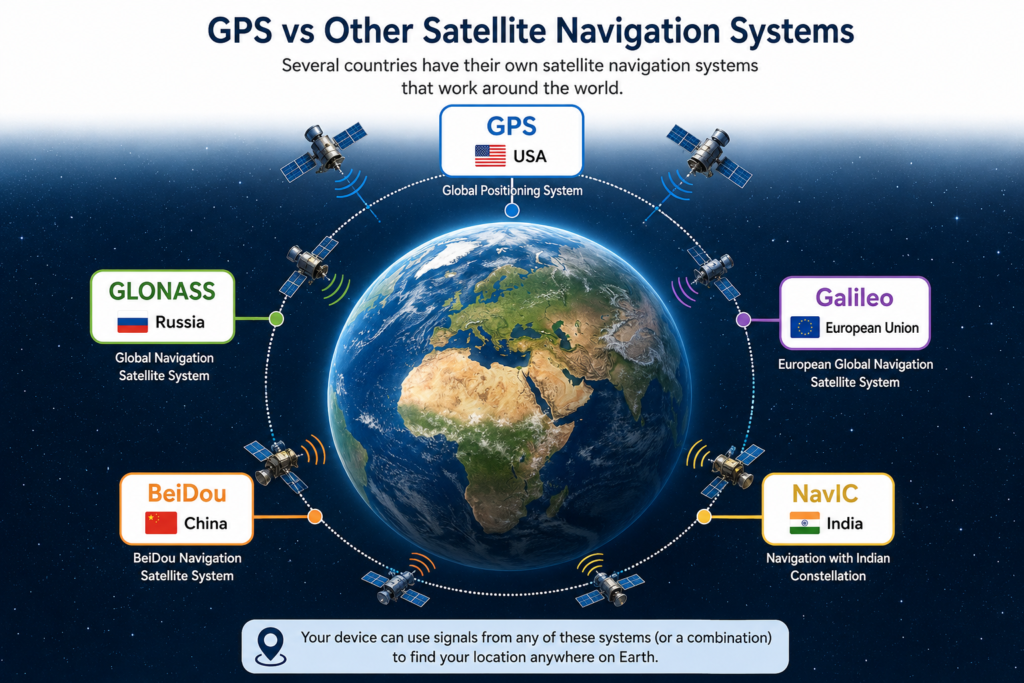 GPS vs Other Satellite Navigation Systems

Several countries have their own satellite navigation systems that work around the world.

GPS
USA
Global Positioning System

GLONASS
Russia
Global Navigation Satellite System

Galileo
European Union
European Global Navigation Satellite System

BeiDou
China
BeiDou Navigation Satellite System

NavIC
India
Navigation with Indian Constellation

Your device can use signals from any of these systems (or a combination) to find your location anywhere on Earth.